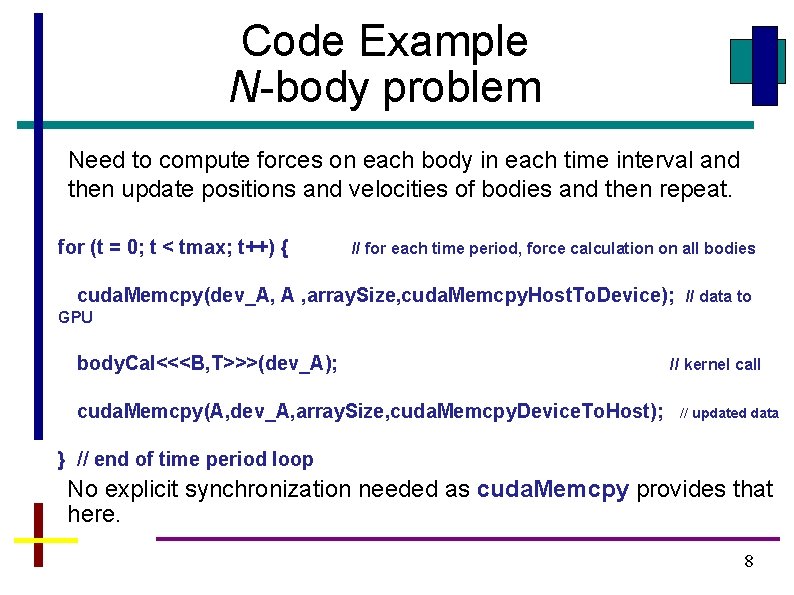 Code Example
N-body problem

Need to compute forces on each body in each time interval and then update positions and velocities of bodies and then repeat.

for (t = 0; t < tmax; t++) { // for each time period, force calculation on all bodies

cudaMemcpy(dev_A, A ,arraySize,cudaMemcpyHostToDevice); // data to GPU

bodyCal<<<B,T>>>(dev_A); // kernel call

cudaMemcpy(A,dev_A,arraySize,cudaMemcpyDeviceToHost); // updated data

} // end of time period loop

No explicit synchronization needed as cudaMemcpy provides that here.

8